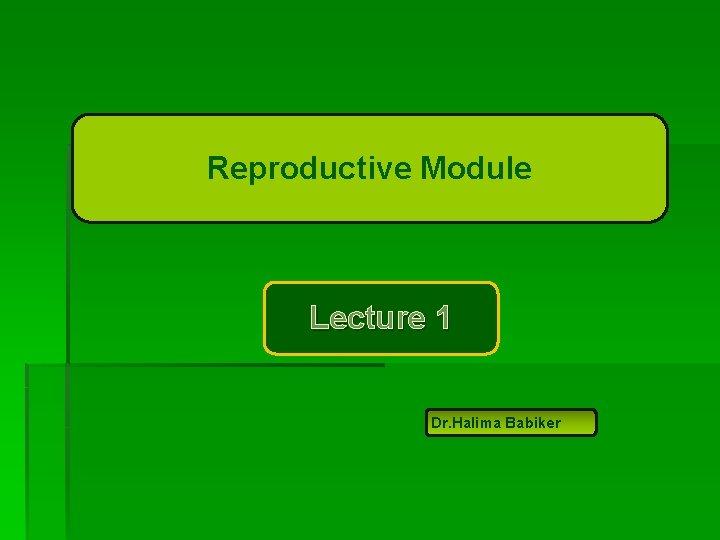 Reproductive Module

Lecture 1

Dr.Halima Babiker